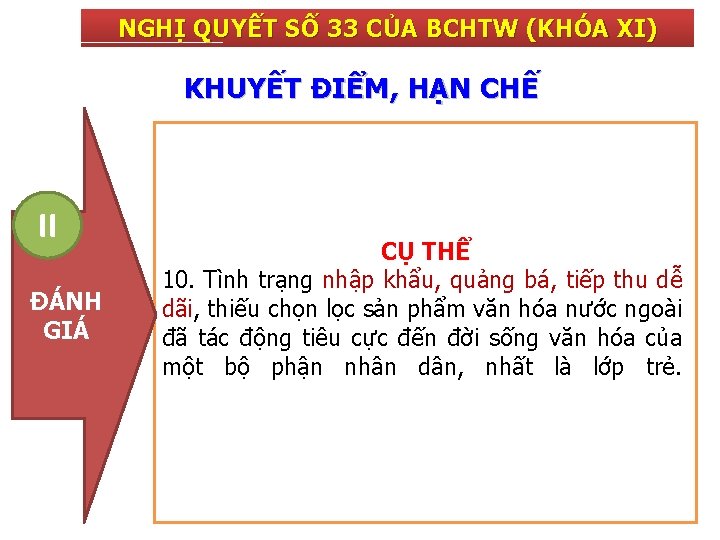 NGHỊ QUYẾT SỐ 33 CỦA BCHTW (KHÓA XI)

KHUYẾT ĐIỂM, HẠN CHẾ

II

ĐÁNH GIÁ

CỤ THỂ

10. Tình trạng nhập khẩu, quảng bá, tiếp thu dễ dãi, thiếu chọn lọc sản phẩm văn hóa nước ngoài đã tác động tiêu cực đến đời sống văn hóa của một bộ phận nhân dân, nhất là lớp trẻ.